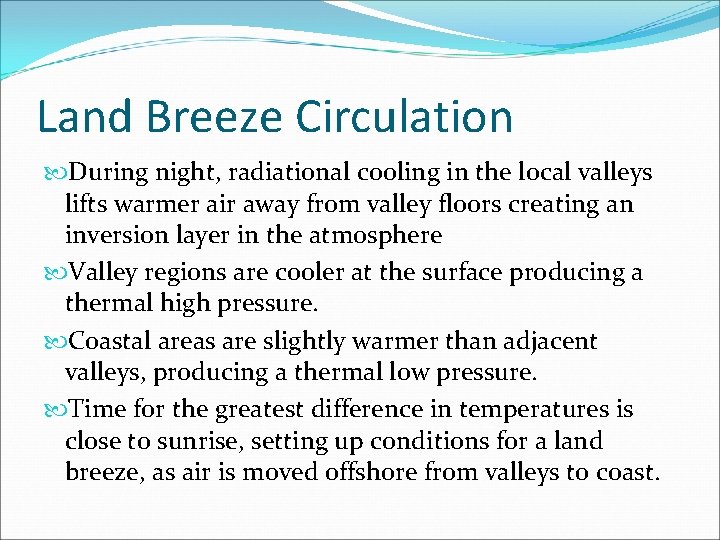 Land Breeze Circulation

During night, radiational cooling in the local valleys lifts warmer air away from valley floors creating an inversion layer in the atmosphere

Valley regions are cooler at the surface producing a thermal high pressure.

Coastal areas are slightly warmer than adjacent valleys, producing a thermal low pressure.

Time for the greatest difference in temperatures is close to sunrise, setting up conditions for a land breeze, as air is moved offshore from valleys to coast.